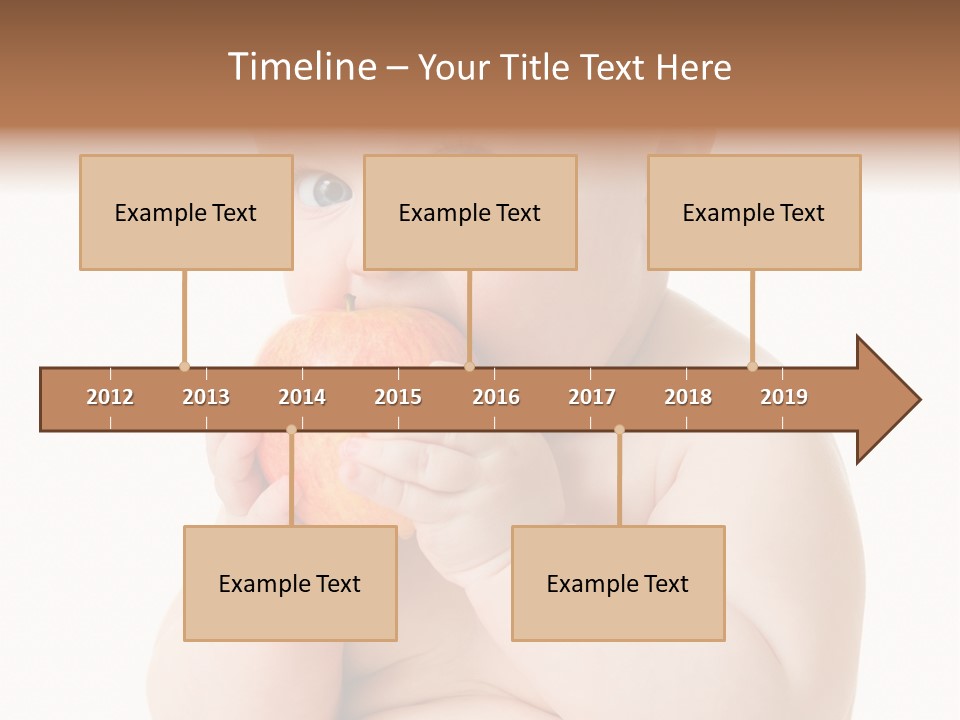 Timeline – Your Title Text Here

Example Text

Example Text

Example Text

2012 2013 2014 2015 2016 2017 2018 2019

Example Text

Example Text